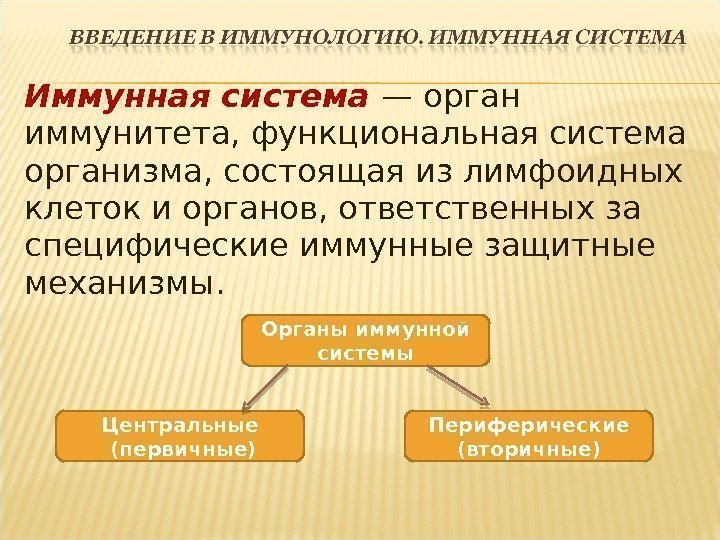 ВВЕДЕНИЕ В ИММУНОЛОГИЮ. ИММУННАЯ СИСТЕМА

Иммунная система — орган иммунитета, функциональная система организма, состоящая из лимфоидных клеток и органов, ответственных за специфические иммунные защитные механизмы.

Органы иммунной системы

Центральные (первичные)

Периферические (вторичные)